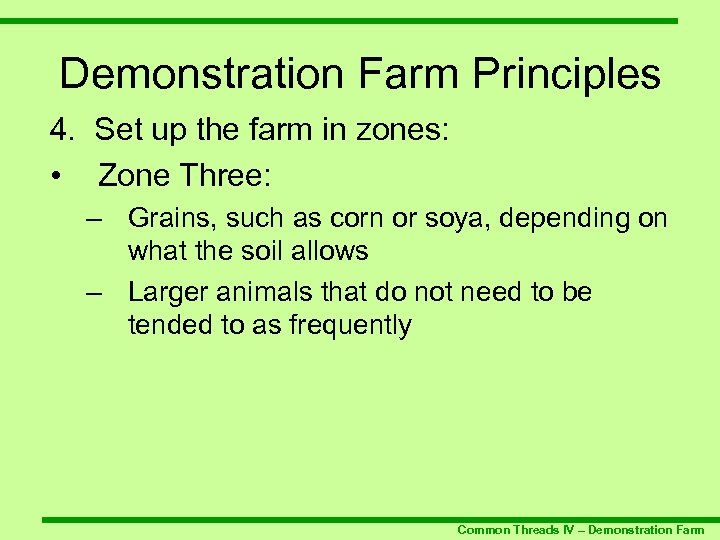 Demonstration Farm Principles

4. Set up the farm in zones:

• Zone Three:

– Grains, such as corn or soya, depending on what the soil allows

– Larger animals that do not need to be tended to as frequently

Common Threads IV – Demonstration Farm